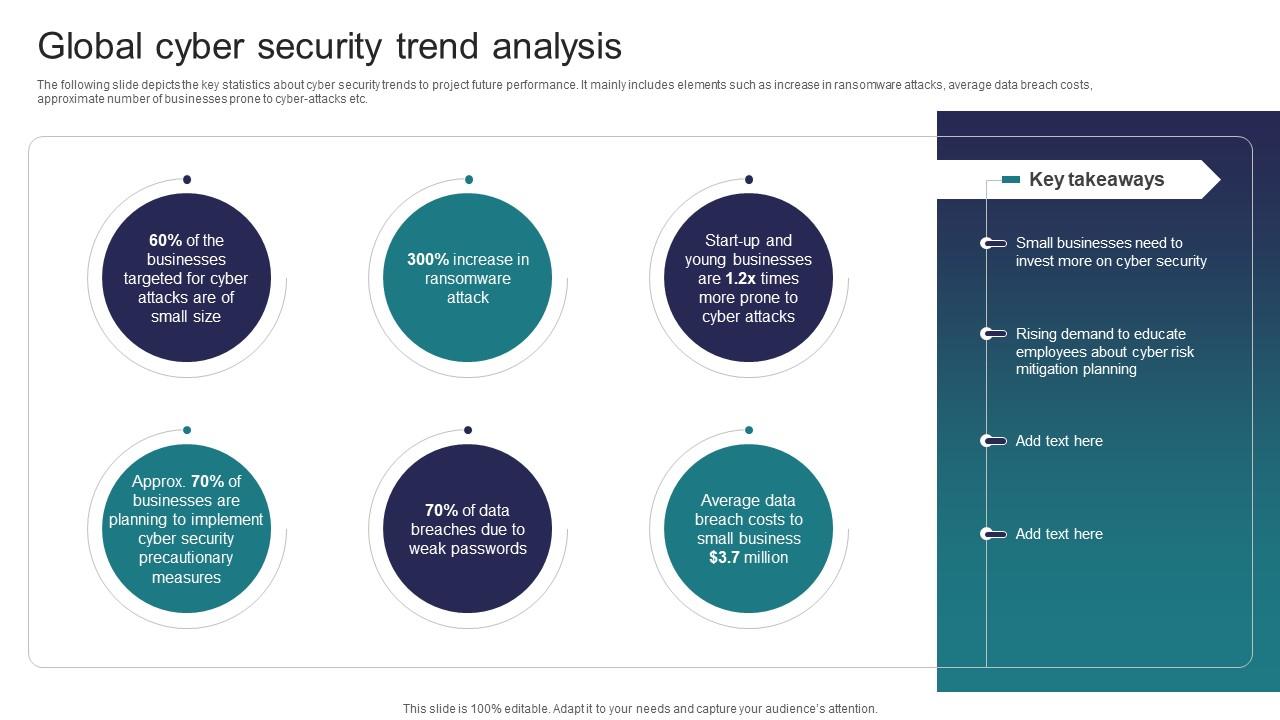 Global cyber security trend analysis

The following slide depicts the key statistics about cyber security trends to project future performance. It mainly includes elements such as increase in ransomware attacks, average data breach costs, approximate number of businesses prone to cyber-attacks etc.

60% of the businesses targeted for cyber attacks are of small size

300% increase in ransomware attack

Start-up and young businesses are 1.2x times more prone to cyber attacks

Approx. 70% of businesses are planning to implement cyber security precautionary measures

70% of data breaches due to weak passwords

Average data breach costs to small business $3.7 million

Key takeaways

Small businesses need to invest more on cyber security

Rising demand to educate employees about cyber risk mitigation planning

Add text here

Add text here

This slide is 100% editable. Adapt it to your needs and capture your audience's attention.